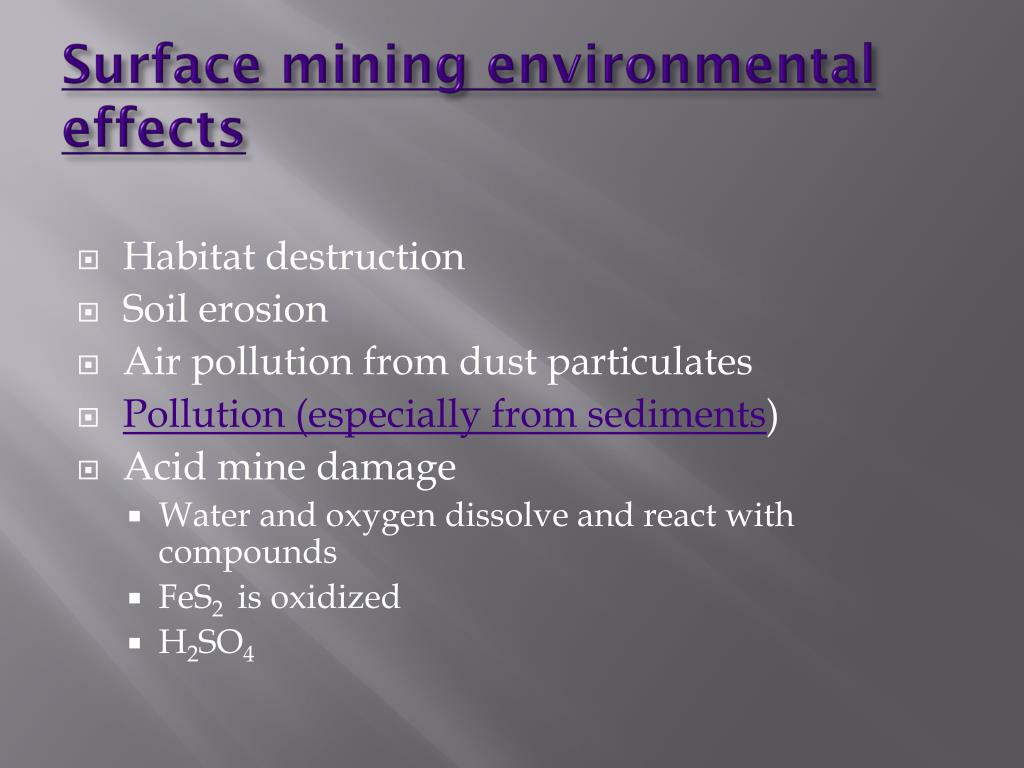 Surface mining environmental effects

Habitat destruction
Soil erosion
Air pollution from dust particulates
Pollution (especially from sediments)
Acid mine damage
Water and oxygen dissolve and react with compounds
$FeS_2$ is oxidized
$H_2SO_4$